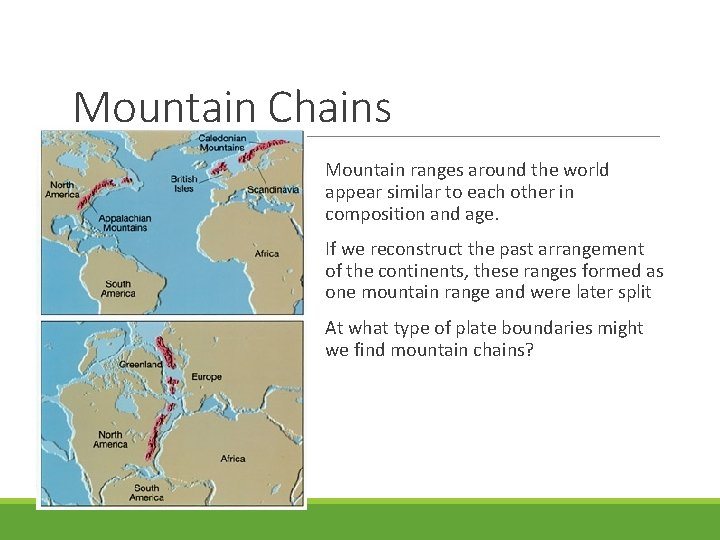 Mountain Chains

Caledonian Mountains

North America

British Isles

Scandinavia

Appalachian Mountains

Africa

South America

Greenland

Europe

North America

Africa

South America

Mountain ranges around the world appear similar to each other in composition and age.

If we reconstruct the past arrangement of the continents, these ranges formed as one mountain range and were later split

At what type of plate boundaries might we find mountain chains?